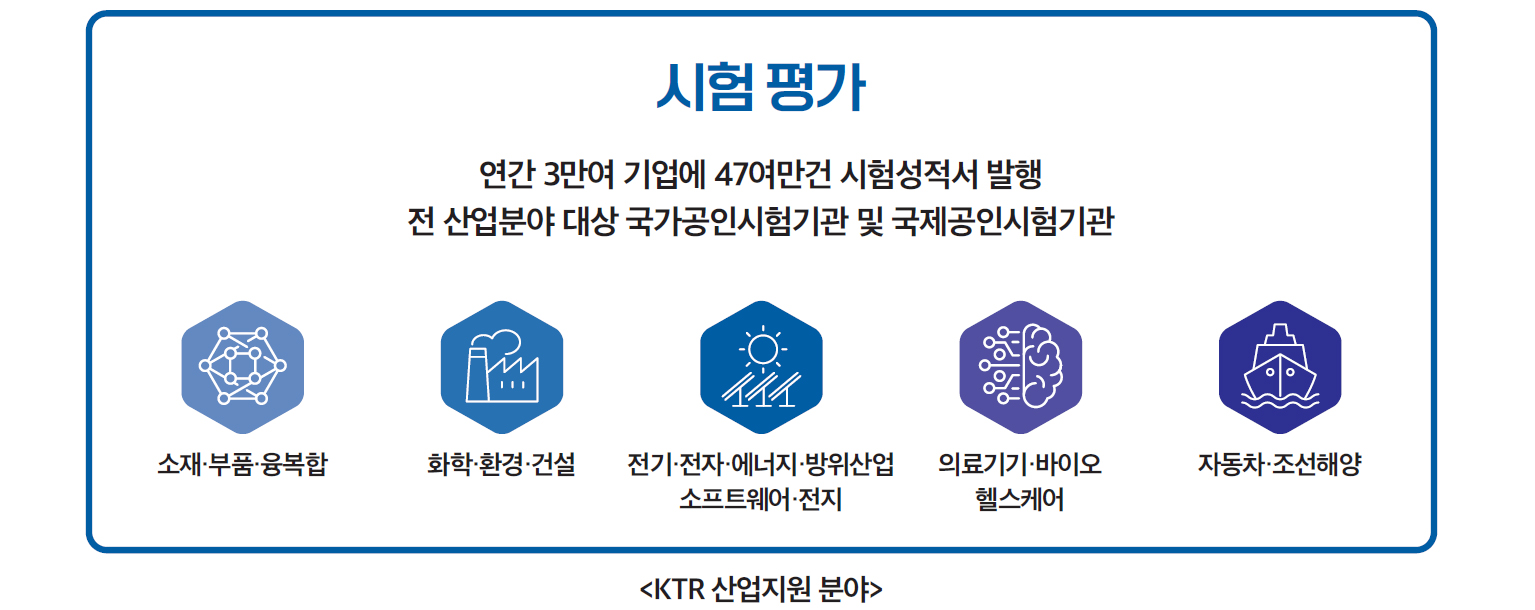 시험 평가

연간 3만여 기업에 47여만건 시험성적서 발행
전 산업분야 대상 국가공인시험기관 및 국제공인시험기관

소재·부품·융복합

화학·환경·건설

전기·전자·에너지·방위산업
소프트웨어·전지

의료기기·바이오
헬스케어

자동차·조선해양

<KTR 산업지원 분야>